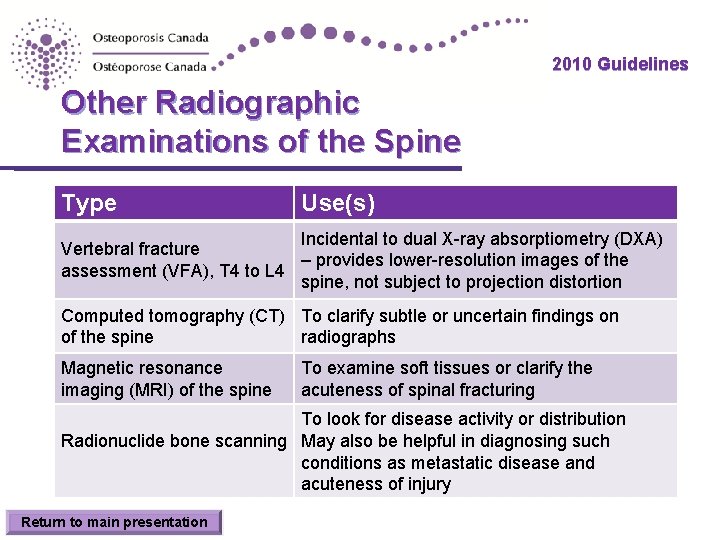 Osteoporosis Canada
Ostéoporose Canada

2010 Guidelines

Other Radiographic Examinations of the Spine

| Type | Use(s) |
|---|---|
| Vertebral fracture assessment (VFA), T4 to L4 | Incidental to dual X-ray absorptiometry (DXA) – provides lower-resolution images of the spine, not subject to projection distortion |
| Computed tomography (CT) of the spine | To clarify subtle or uncertain findings on radiographs |
| Magnetic resonance imaging (MRI) of the spine | To examine soft tissues or clarify the acuteness of spinal fracturing |
| Radionuclide bone scanning | To look for disease activity or distribution May also be helpful in diagnosing such conditions as metastatic disease and acuteness of injury |

Return to main presentation